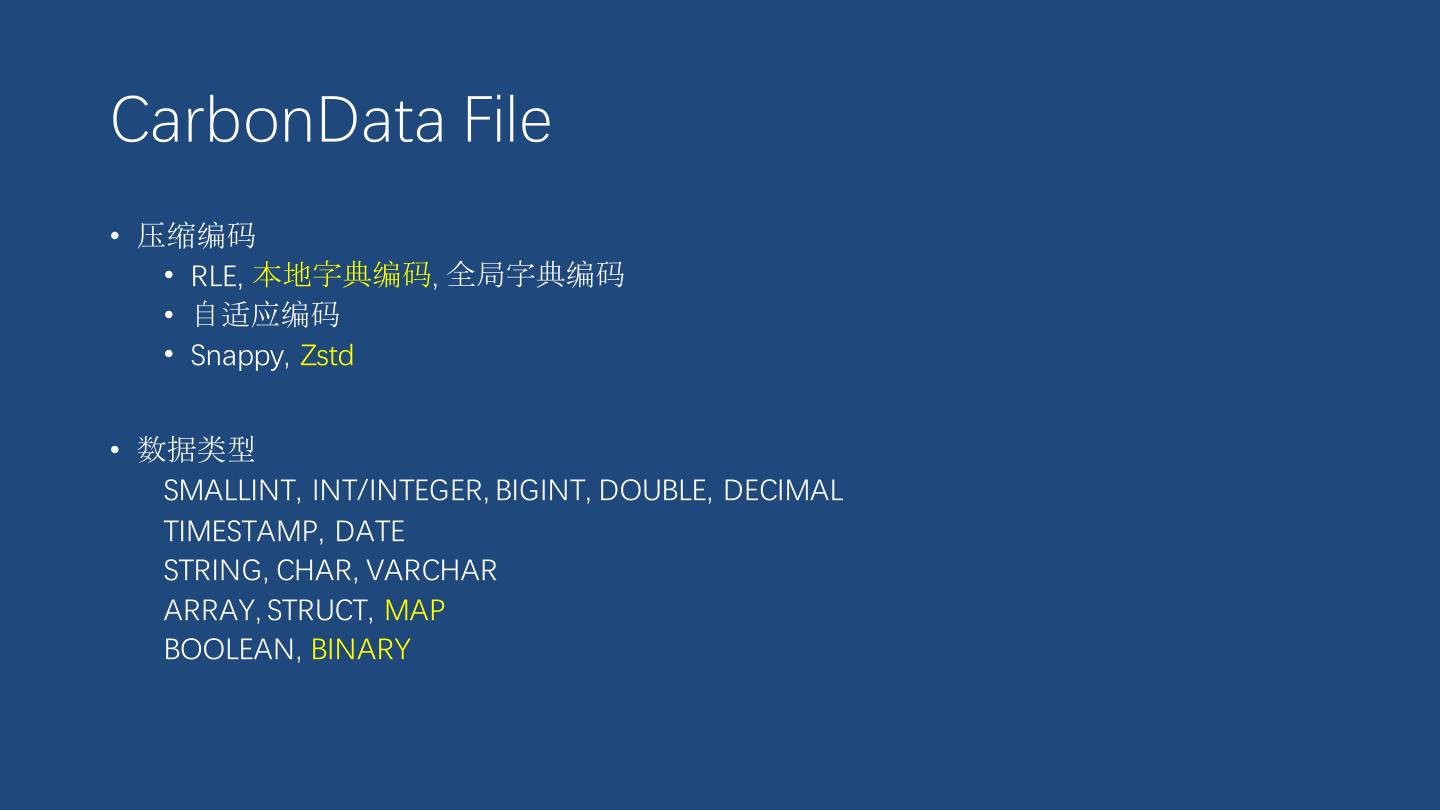 CarbonData File

• 压缩编码
  • RLE, 本地字典编码, 全局字典编码
  • 自适应编码
  • Snappy, Zstd

• 数据类型
SMALLINT, INT/INTEGER, BIGINT, DOUBLE, DECIMAL
TIMESTAMP, DATE
STRING, CHAR, VARCHAR
ARRAY, STRUCT, MAP
BOOLEAN, BINARY